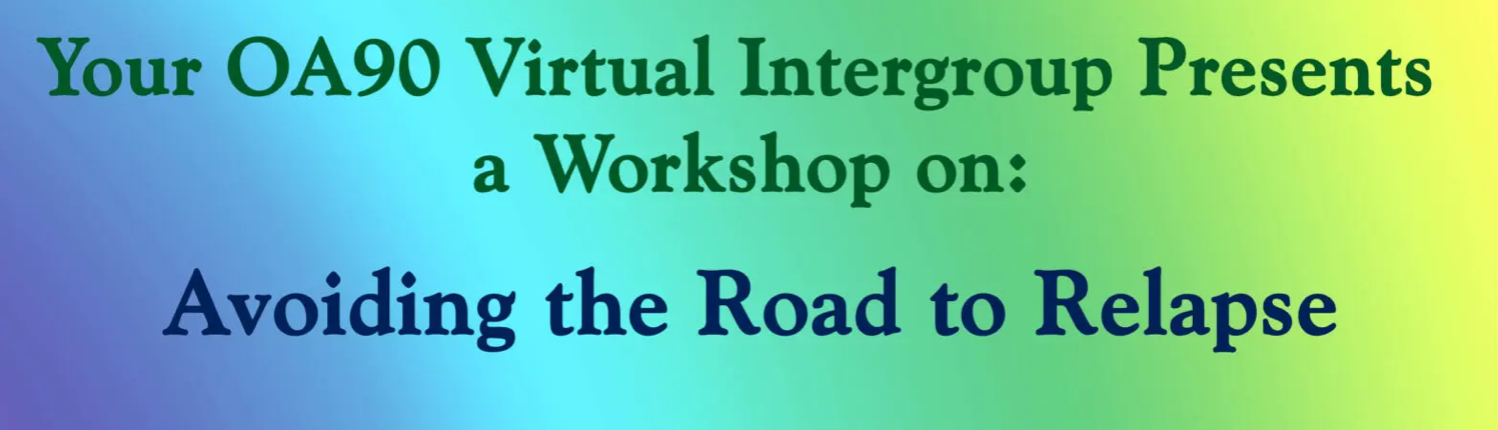 Your OA90 Virtual Intergroup Presents a Workshop on:

Avoiding the Road to Relapse